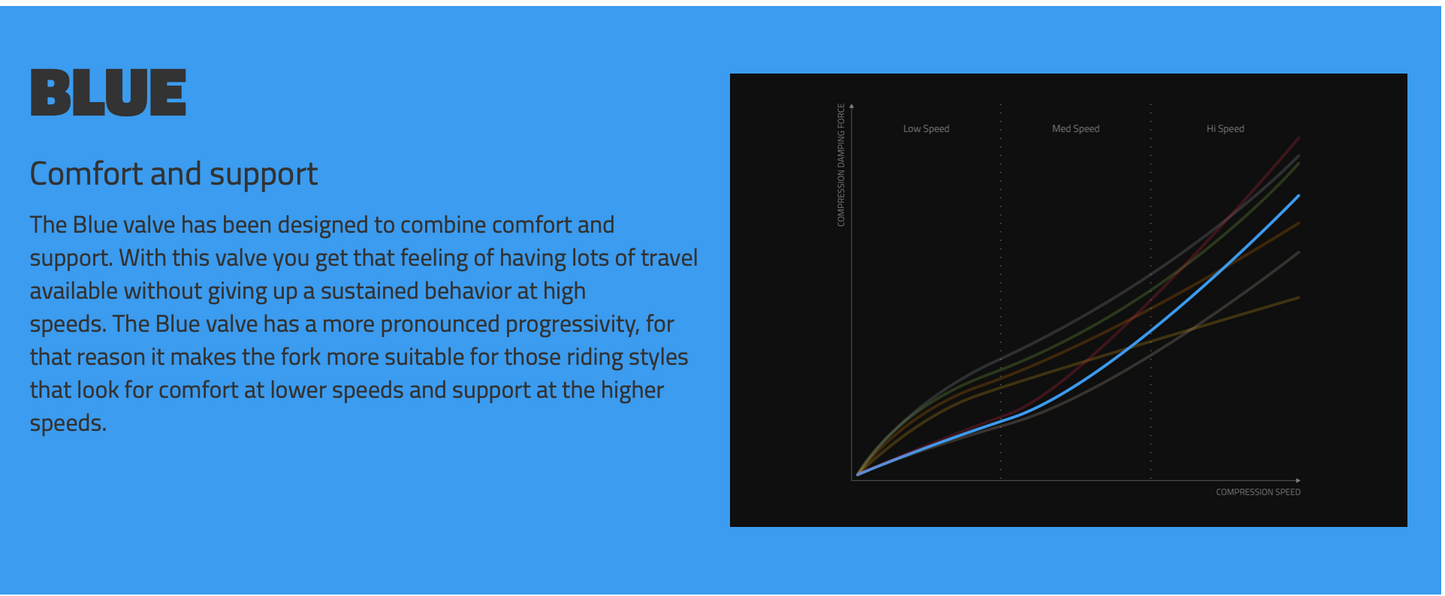 BLUE

Comfort and support

The Blue valve has been designed to combine comfort and support. With this valve you get that feeling of having lots of travel available without giving up a sustained behavior at high speeds. The Blue valve has a more pronounced progressivity, for that reason it makes the fork more suitable for those riding styles that look for comfort at lower speeds and support at the higher speeds.

COMPRESSION DAMPING FORCE

Low Speed

Med Speed

Hi Speed

COMPRESSION SPEED